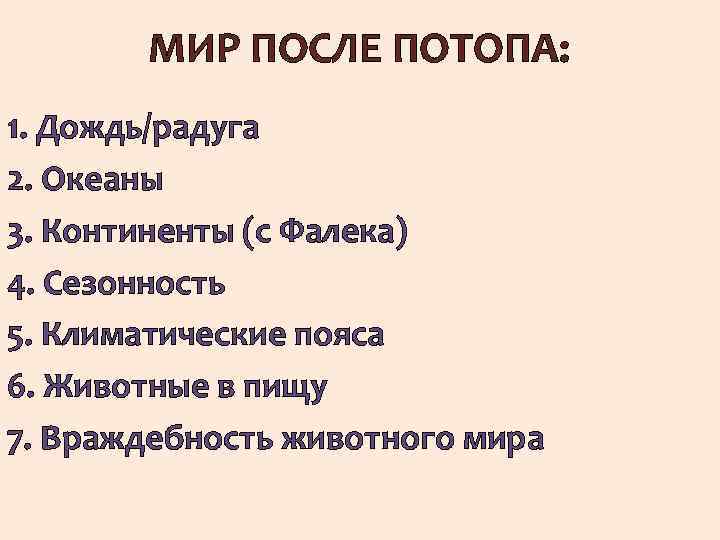 МИР ПОСЛЕ ПОТОПА:

1. Дождь/радуга
2. Океаны
3. Континенты (с Фалека)
4. Сезонность
5. Климатические пояса
6. Животные в пищу
7. Враждебность животного мира